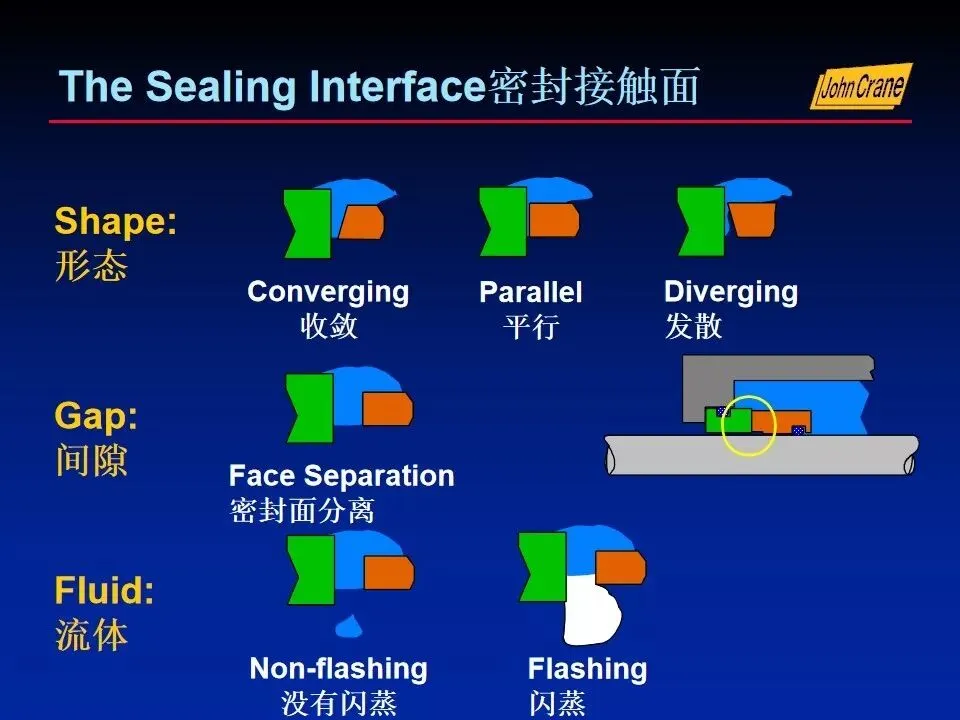 The Sealing Interface密封接触面

John Crane

Shape:
形态

Converging
收敛

Parallel
平行

Diverging
发散

Gap:
间隙

Face Separation
密封面分离

Fluid:
流体

Non-flashing
没有闪蒸

Flashing
闪蒸